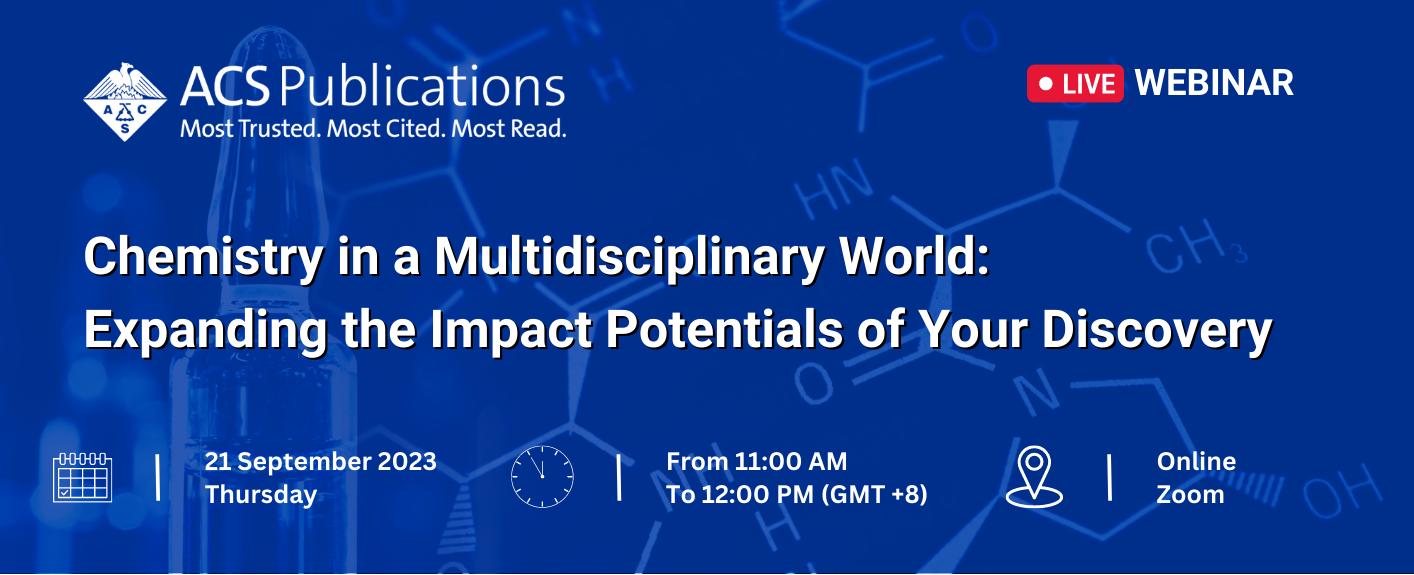 ACS Publications
Most Trusted. Most Cited. Most Read.

LIVE WEBINAR

Chemistry in a Multidisciplinary World: Expanding the Impact Potentials of Your Discovery

21 September 2023
Thursday

From 11:00 AM
To 12:00 PM (GMT +8)

Online
Zoom